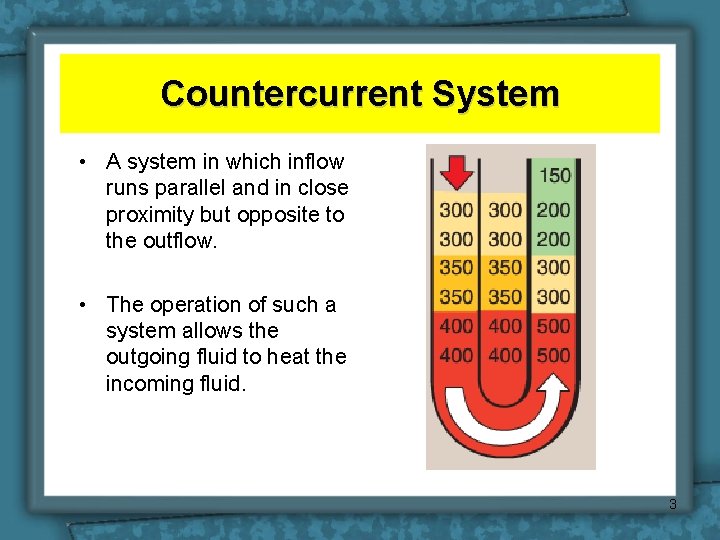 Countercurrent System

• A system in which inflow runs parallel and in close proximity but opposite to the outflow.

• The operation of such a system allows the outgoing fluid to heat the incoming fluid.

150
300 300 200
300 300 200
350 350 300
350 350 300
400 400 500
400 400 500

3